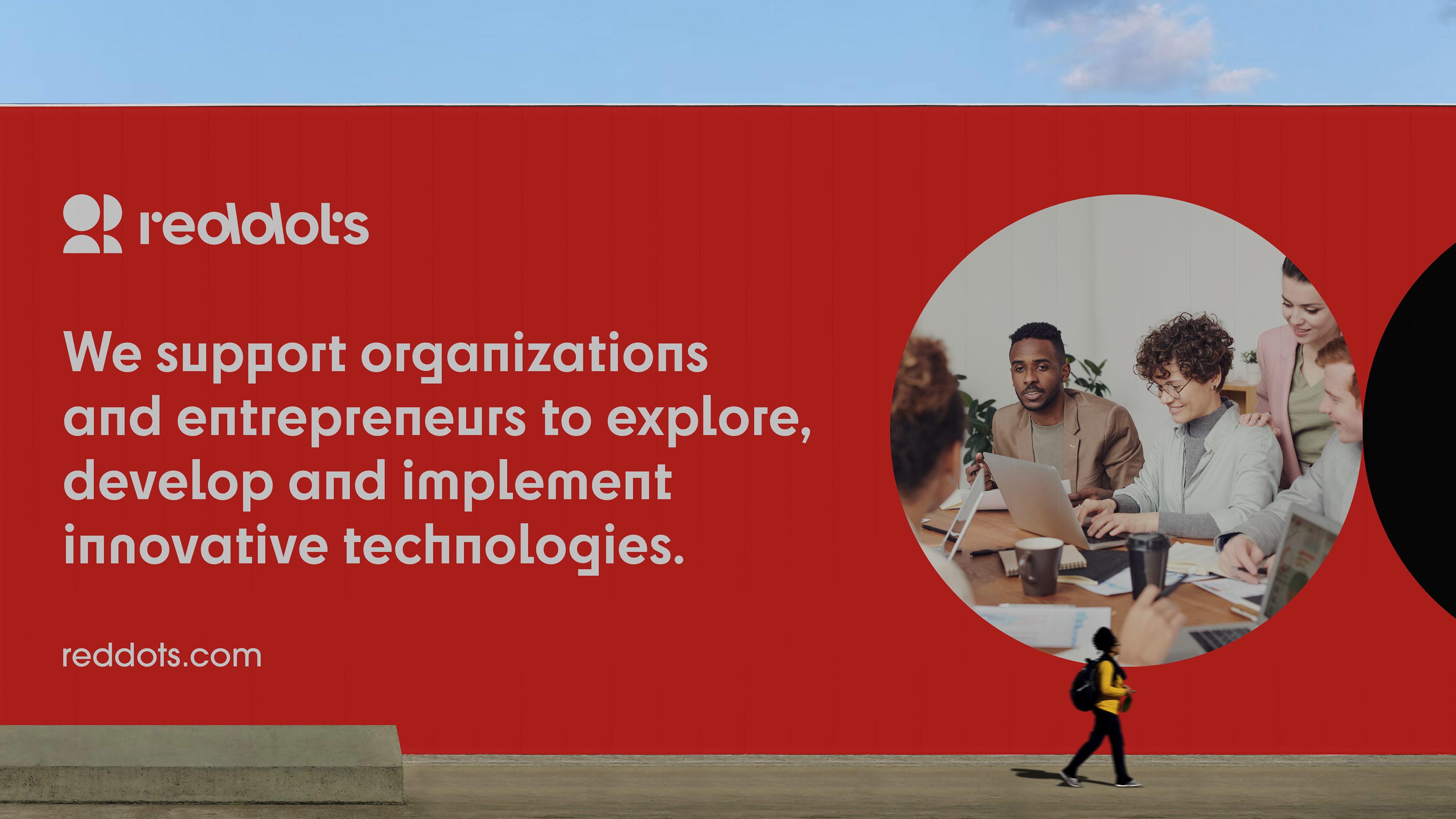 reddots

We support organizations and entrepreneurs to explore, develop and implement innovative technologies.

reddots.com